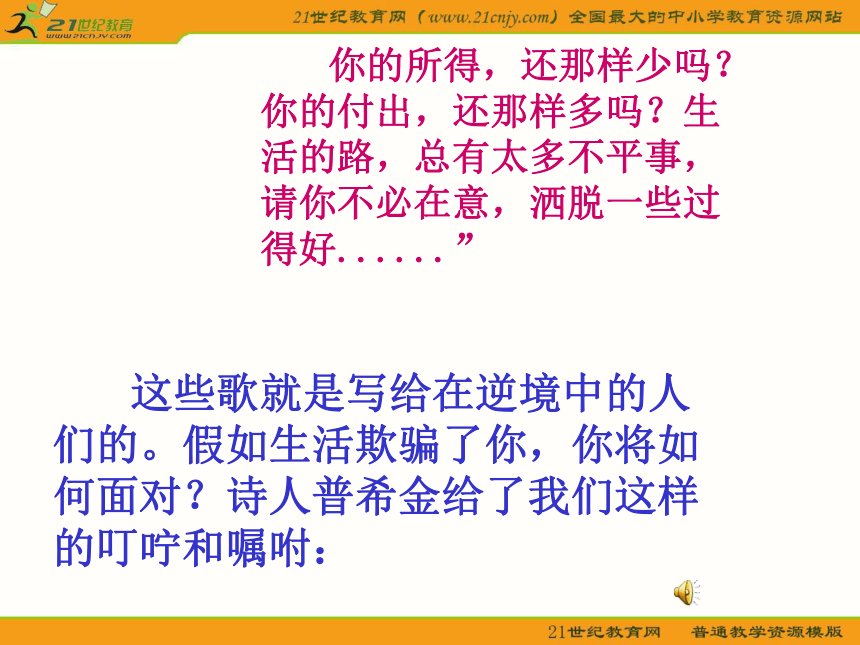 21世纪教育 www.21cnjy.com

21世纪教育网（www.21cnjy.com）全国最大的中小学教育资源网站

你的所得，还那样少吗？你的付出，还那样多吗？生活的路，总有太多不平事，请你不必在意，洒脱一些过得好......”

这些歌就是写给在逆境中的人们的。假如生活欺骗了你，你将如何面对？诗人普希金给了我们这样的叮咛和嘱咐：

21世纪教育网　普通教学资源模版